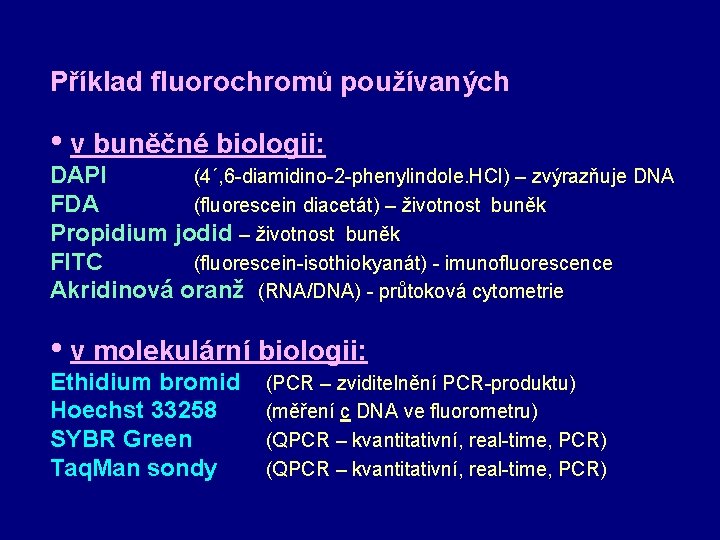 Příklad fluorochromů používaných

• v buněčné biologii:
DAPI (4´,6-diamidino-2-phenylindole.HCl) – zvýrazňuje DNA
FDA (fluorescein diacetát) – životnost buněk
Propidium jodid – životnost buněk
FITC (fluorescein-isothiokyanát) - imunofluorescence
Akridinová oranž (RNA/DNA) - průtoková cytometrie

• v molekulární biologii:
Ethidium bromid (PCR – zviditelnění PCR-produktu)
Hoechst 33258 (měření c DNA ve fluorometru)
SYBR Green (QPCR – kvantitativní, real-time, PCR)
TaqMan sondy (QPCR – kvantitativní, real-time, PCR)